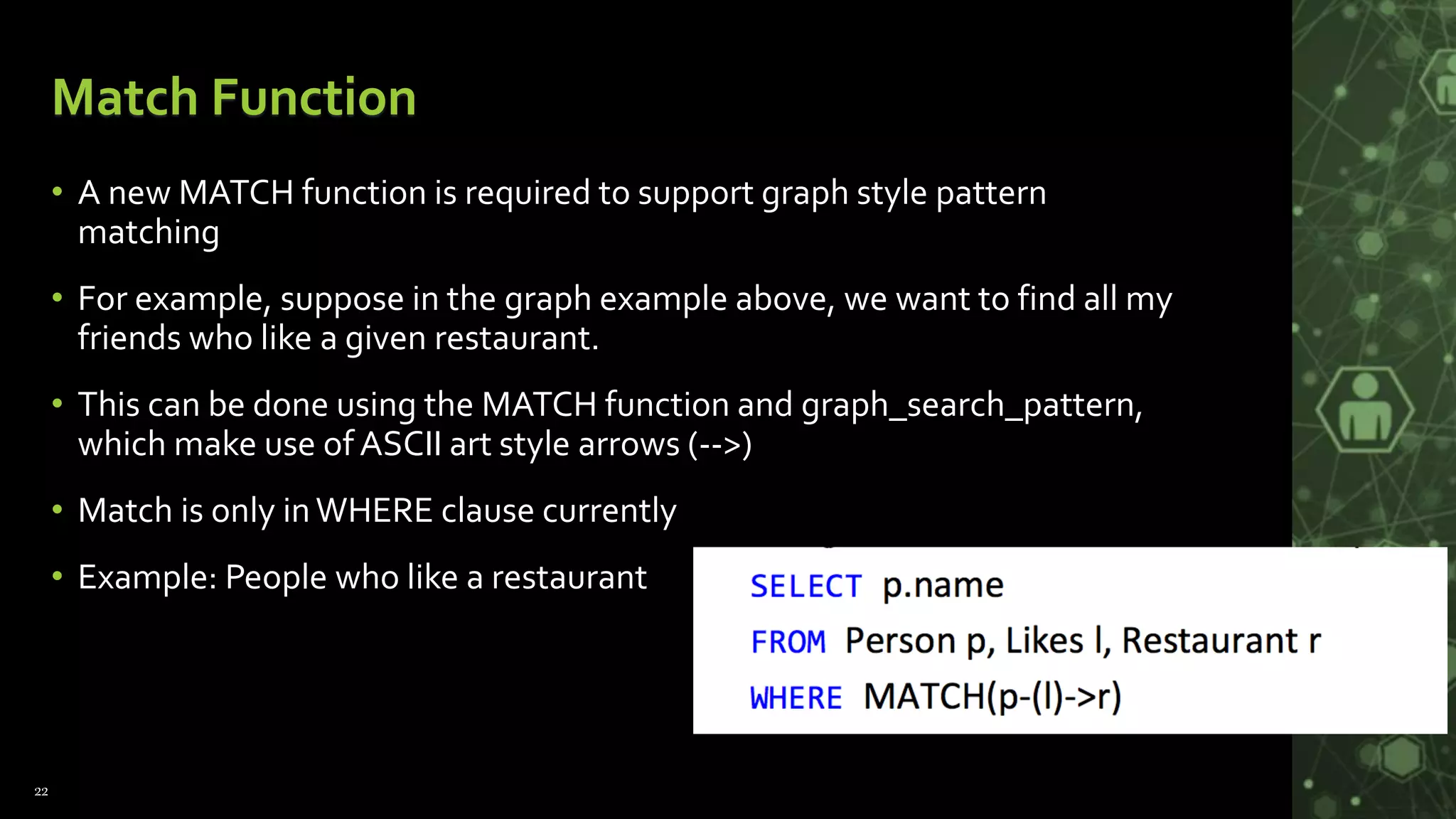 Match Function

• A new MATCH function is required to support graph style pattern matching

• For example, suppose in the graph example above, we want to find all my friends who like a given restaurant.

• This can be done using the MATCH function and graph_search_pattern, which make use of ASCII art style arrows (-->)

• Match is only in WHERE clause currently

• Example: People who like a restaurant

SELECT p.name
FROM Person p, Likes l, Restaurant r
WHERE MATCH(p-(l)->r)

22